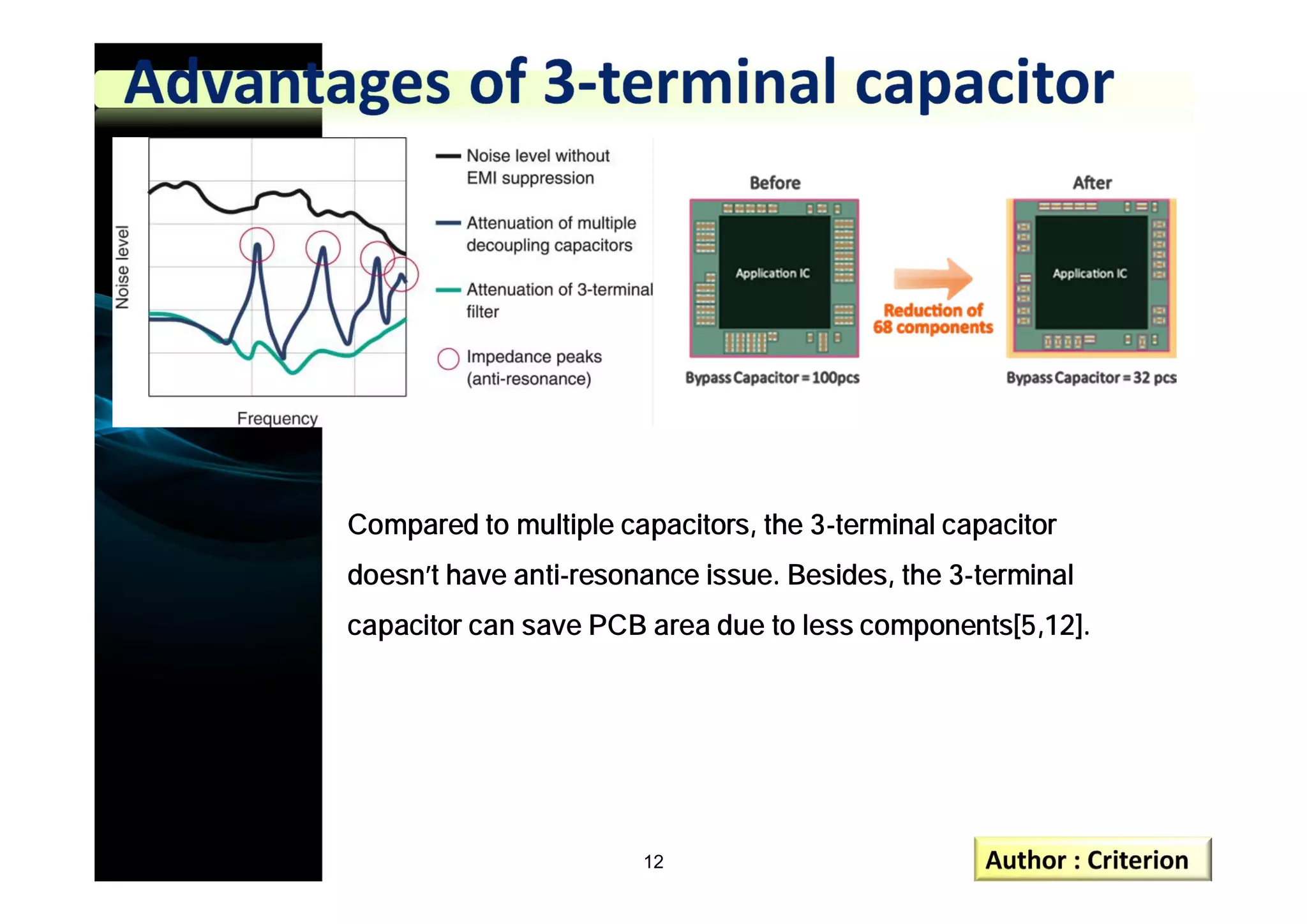 Advantages of 3-terminal capacitor

Noise level

Frequency

Noise level without EMI suppression

Attenuation of multiple decoupling capacitors

Attenuation of 3-terminal filter

Impedance peaks (anti-resonance)

Before

Application IC

Bypass Capacitor = 100pcs

Reduction of 68 components

After

Application IC

Bypass Capacitor = 32 pcs

Compared to multiple capacitors, the 3-terminal capacitor doesn't have anti-resonance issue. Besides, the 3-terminal capacitor can save PCB area due to less components[5,12].

12

Author : Criterion